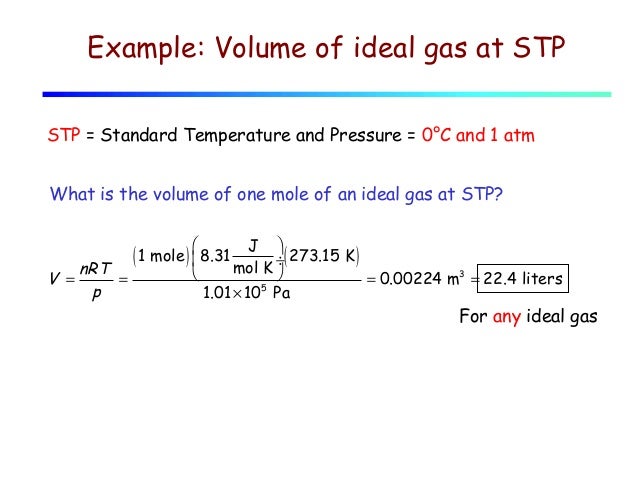 Example: Volume of ideal gas at STP

STP = Standard Temperature and Pressure = 0°C and 1 atm

What is the volume of one mole of an ideal gas at STP?

$V = \frac{nRT}{p} = \frac{(1 \text{ mole})\left(8.31 \frac{\text{J}}{\text{mol K}}\right)(273.15 \text{ K})}{1.01 \times 10^5 \text{ Pa}} = 0.00224 \text{ m}^3 = 22.4 \text{ liters}$

For any ideal gas